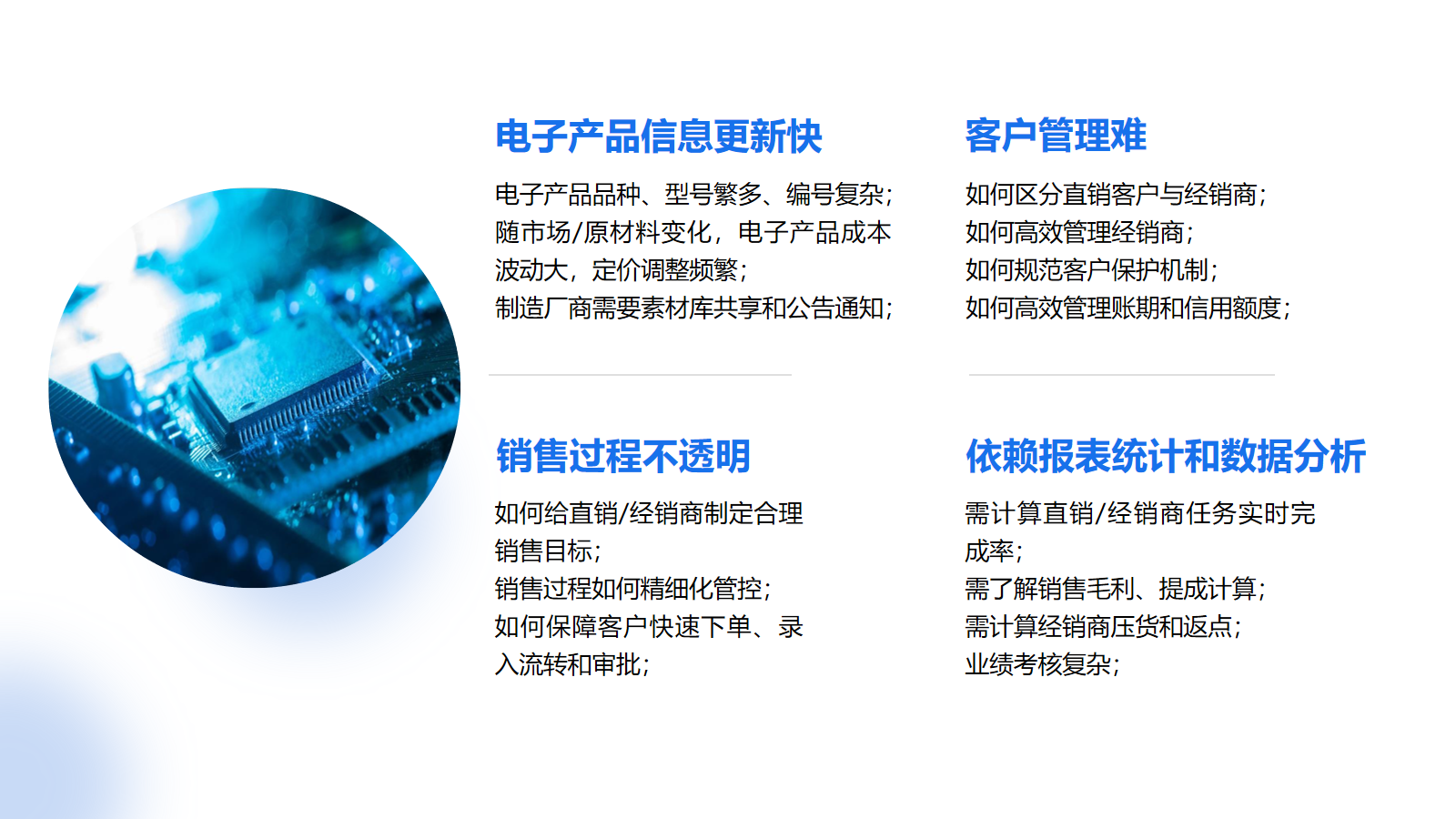 电子产品信息更新快

电子产品品种、型号繁多、编号复杂；
随市场/原材料变化，电子产品成本波动大，定价调整频繁；
制造厂商需要素材库共享和公告通知；

客户管理难

如何区分直销客户与经销商；
如何高效管理经销商；
如何规范客户保护机制；
如何高效管理账期和信用额度；

销售过程不透明

如何给直销/经销商制定合理销售目标；
销售过程如何精细化管控；
如何保障客户快速下单、录入流转和审批；

依赖报表统计和数据分析

需计算直销/经销商任务实时完成率；
需了解销售毛利、提成计算；
需计算经销商压货和返点；
业绩考核复杂；